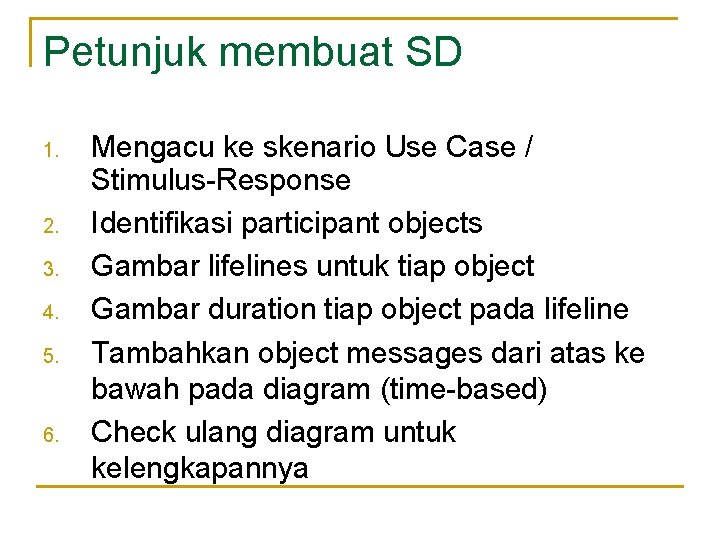 Petunjuk membuat SD

1. Mengacu ke skenario Use Case / Stimulus-Response
2. Identifikasi participant objects
3. Gambar lifelines untuk tiap object
4. Gambar duration tiap object pada lifeline
5. Tambahkan object messages dari atas ke bawah pada diagram (time-based)
6. Check ulang diagram untuk kelengkapannya